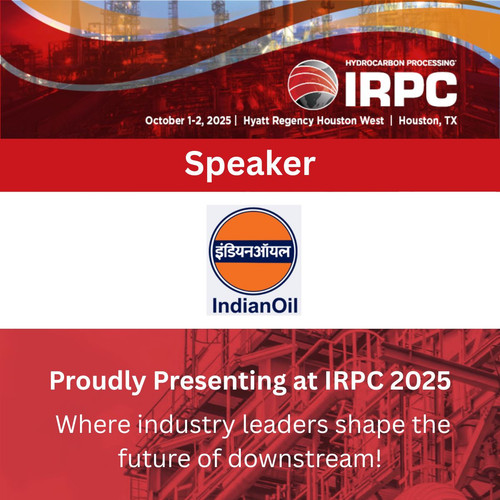 HYDROCARBON PROCESSING®
IRPC
October 1-2, 2025 | Hyatt Regency Houston West | Houston, TX

Speaker

इंडियनऑयल
IndianOil

Proudly Presenting at IRPC 2025

Where industry leaders shape the future of downstream!